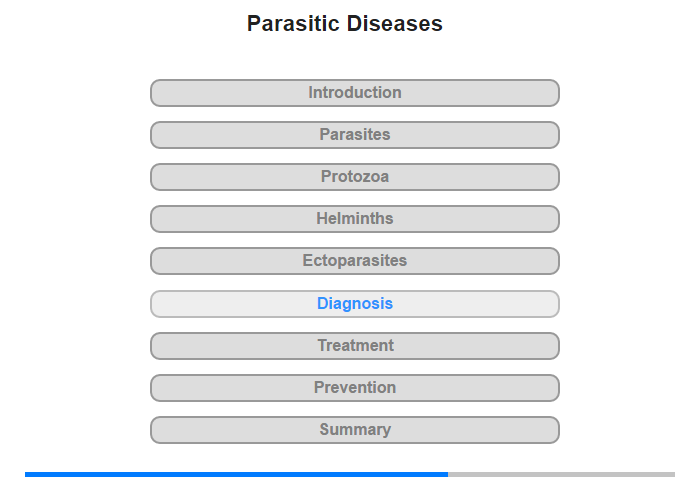 Parasitic Diseases

Introduction

Parasites

Protozoa

Helminths

Ectoparasites

Diagnosis

Treatment

Prevention

Summary